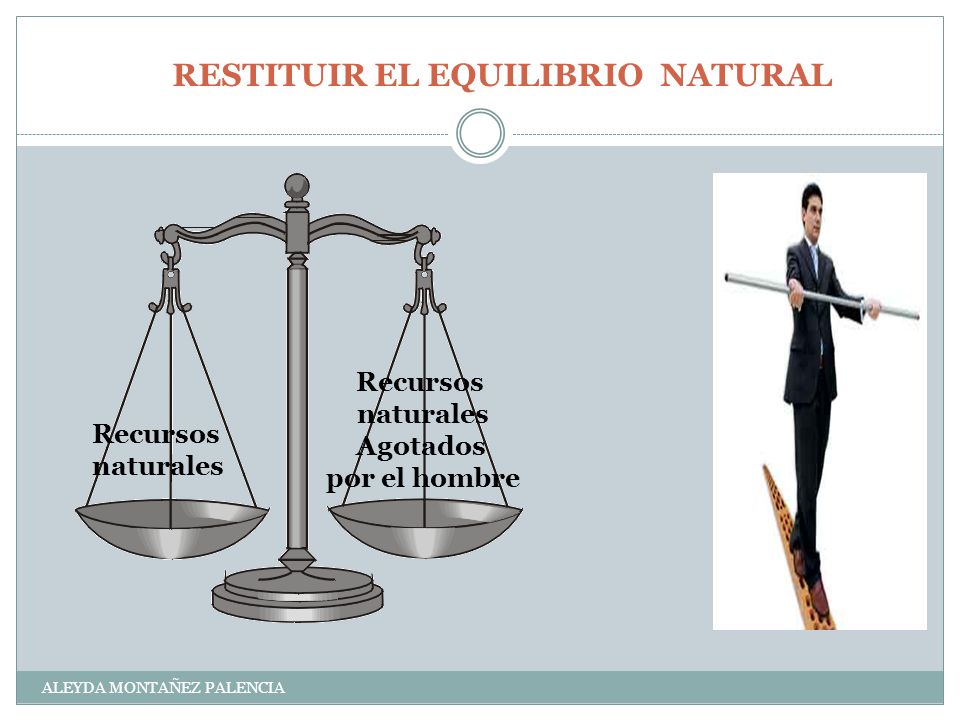 RESTITUIR EL EQUILIBRIO NATURAL

Recursos naturales

Recursos naturales Agotados por el hombre

ALEYDA MONTAÑEZ PALENCIA